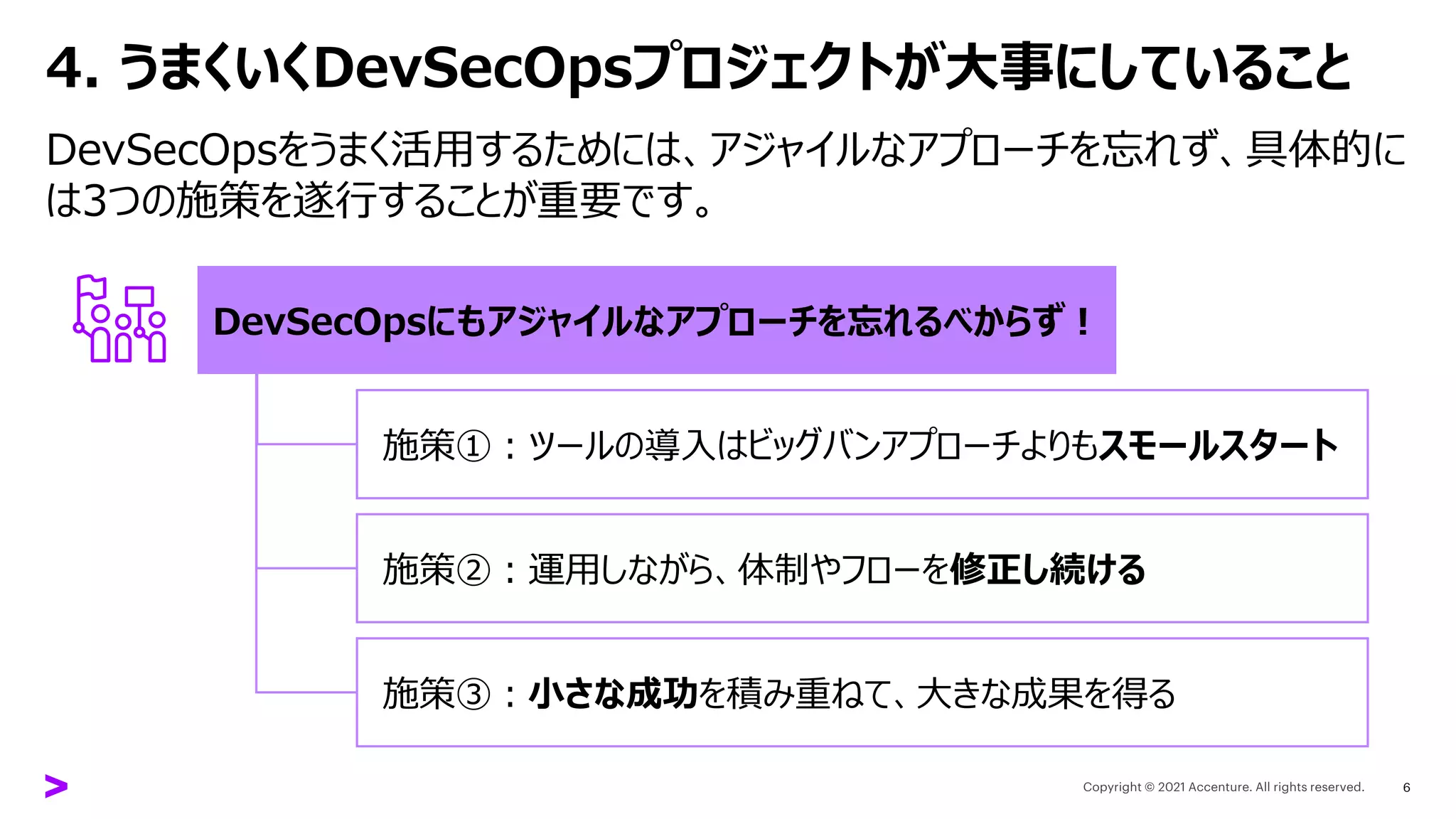 4. うまくいくDevSecOpsプロジェクトが大事にしていること

DevSecOpsをうまく活用するためには、アジャイルなアプローチを忘れず、具体的には3つの施策を遂行することが重要です。

DevSecOpsにもアジャイルなアプローチを忘れるべからず！

施策①：ツールの導入はビッグバンアプローチよりもスモールスタート

施策②：運用しながら、体制やフローを修正し続ける

施策③：小さな成功を積み重ねて、大きな成果を得る

Copyright © 2021 Accenture. All rights reserved.

6